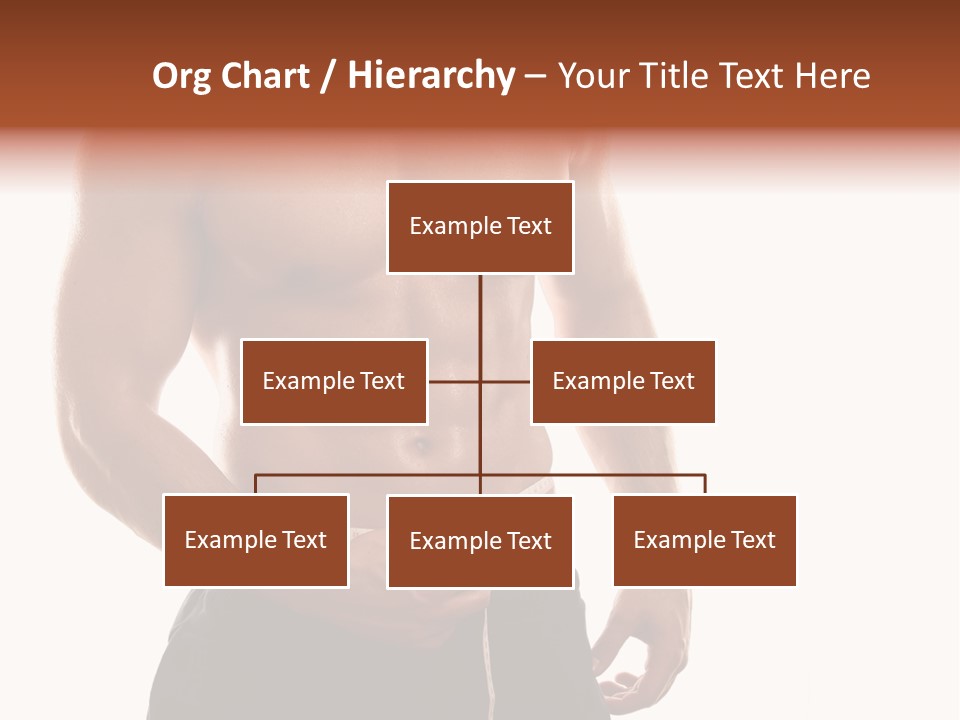 Org Chart / Hierarchy – Your Title Text Here

Example Text

Example Text

Example Text

Example Text

Example Text

Example Text